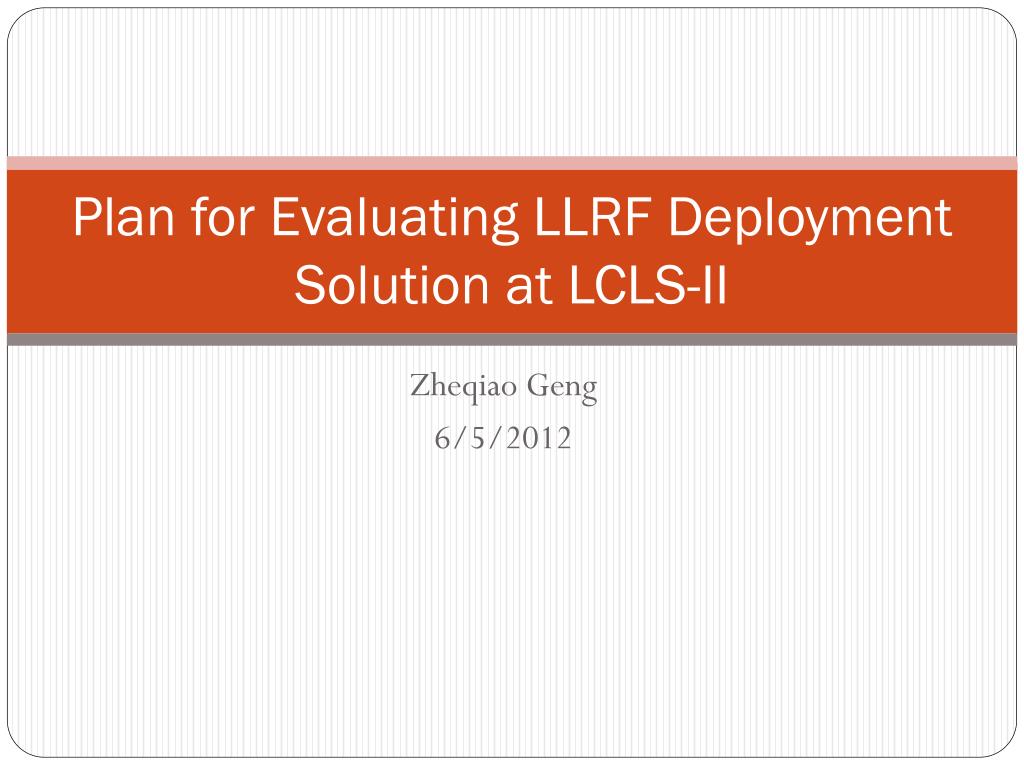 Plan for Evaluating LLRF Deployment Solution at LCLS-II

Zheqiao Geng
6/5/2012